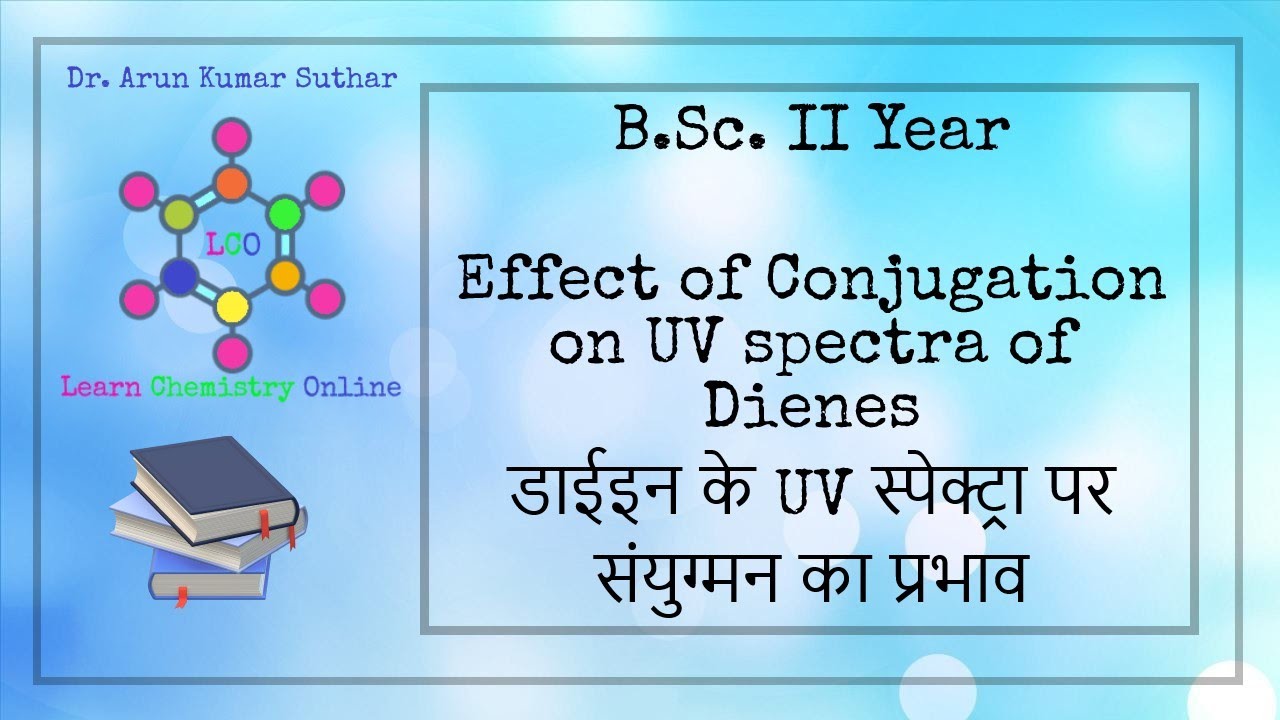 Dr. Arun Kumar Suthar

LCO

Learn Chemistry Online

B.Sc. II Year

Effect of Conjugation on UV spectra of Dienes

डाईइन के UV स्पेक्ट्रा पर संयुग्मन का प्रभाव